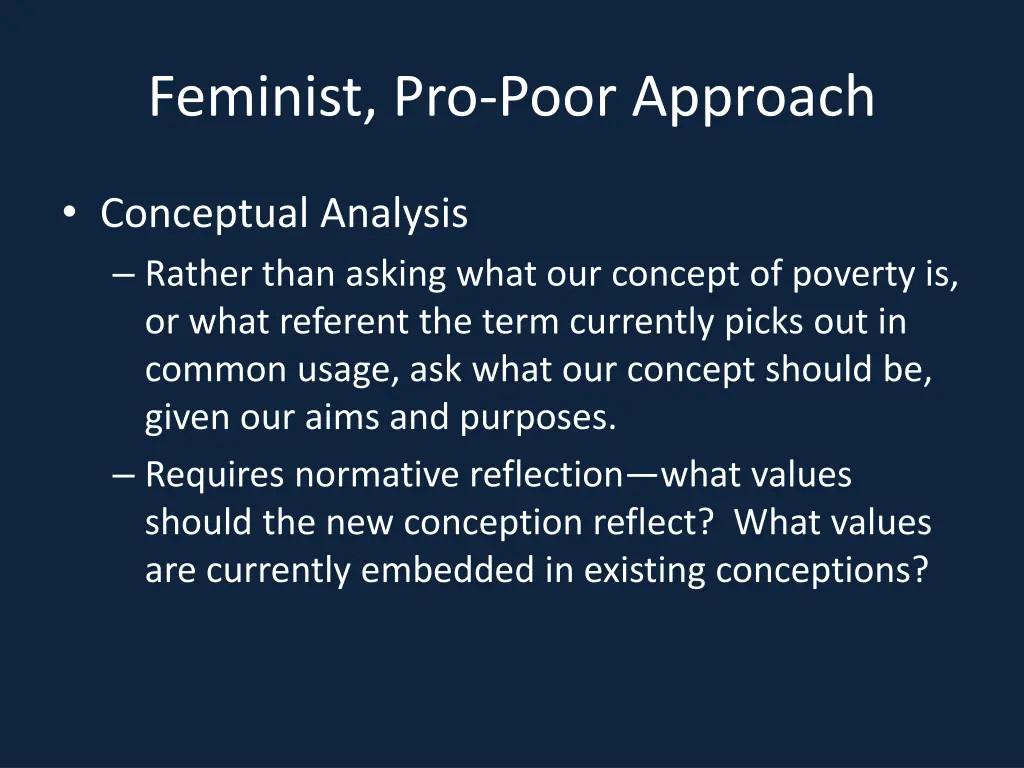 Feminist, Pro-Poor Approach

• Conceptual Analysis

– Rather than asking what our concept of poverty is, or what referent the term currently picks out in common usage, ask what our concept should be, given our aims and purposes.

– Requires normative reflection—what values should the new conception reflect? What values are currently embedded in existing conceptions?